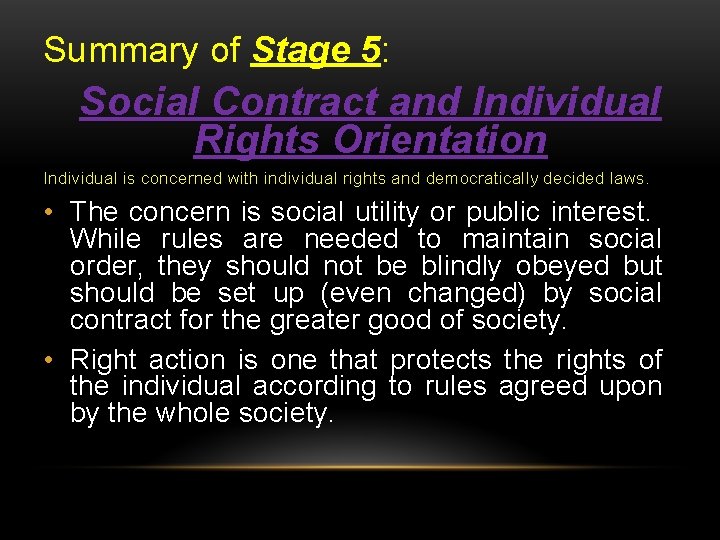 Summary of Stage 5:

Social Contract and Individual Rights Orientation

Individual is concerned with individual rights and democratically decided laws.

• The concern is social utility or public interest. While rules are needed to maintain social order, they should not be blindly obeyed but should be set up (even changed) by social contract for the greater good of society.

• Right action is one that protects the rights of the individual according to rules agreed upon by the whole society.